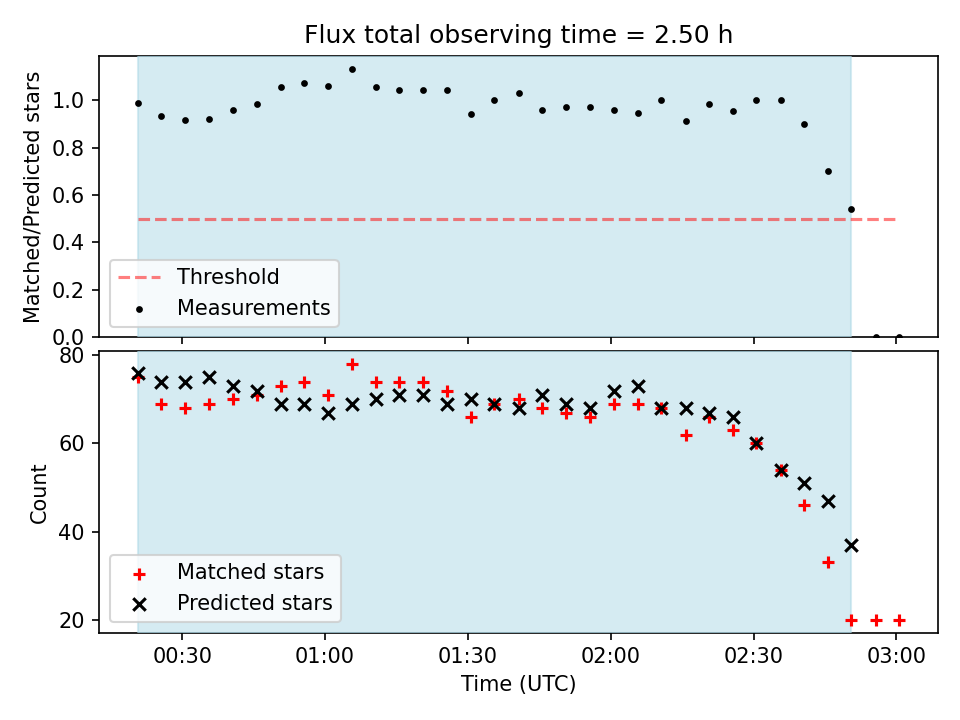 Flux total observing time = 2.50 h

Matched/Predicted stars

1.0
0.8
0.6
0.4
0.2
0.0

Threshold
Measurements

Count

80
60
40
20

Matched stars
Predicted stars

00:30
01:00
01:30
02:00
02:30
03:00

Time (UTC)